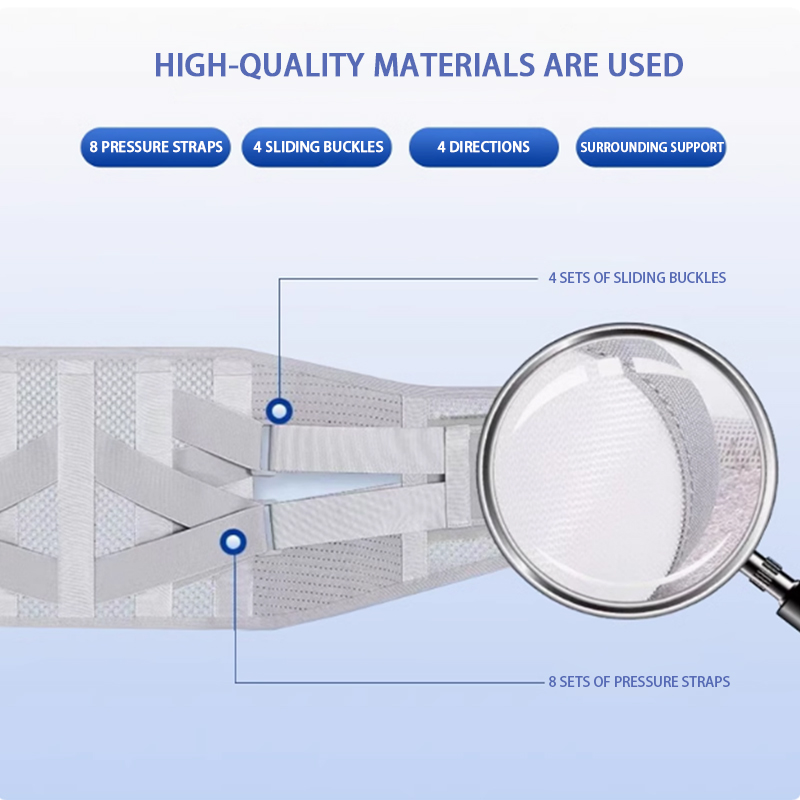 HIGH-QUALITY MATERIALS ARE USED

8 PRESSURE STRAPS

4 SLIDING BUCKLES

4 DIRECTIONS

SURROUNDING SUPPORT

4 SETS OF SLIDING BUCKLES

8 SETS OF PRESSURE STRAPS